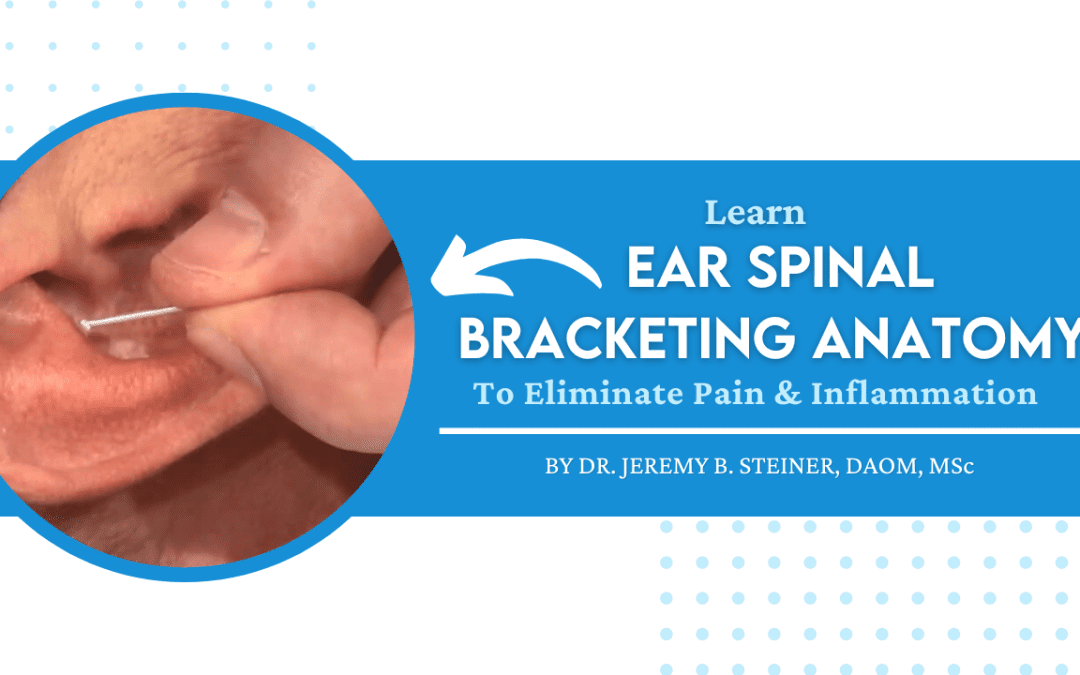 Learn
EAR SPINAL
BRACKETING ANATOMY
To Eliminate Pain & Inflammation

BY DR. JEREMY B. STEINER, DAOM, MSc